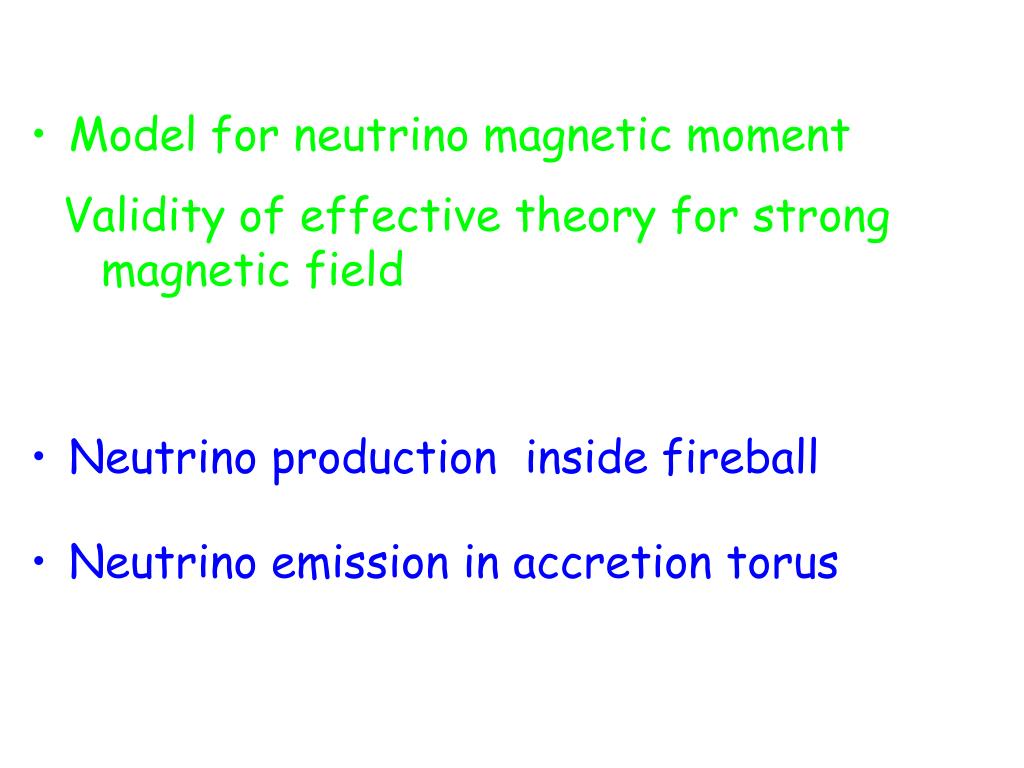 • Model for neutrino magnetic moment

Validity of effective theory for strong magnetic field

• Neutrino production inside fireball

• Neutrino emission in accretion torus